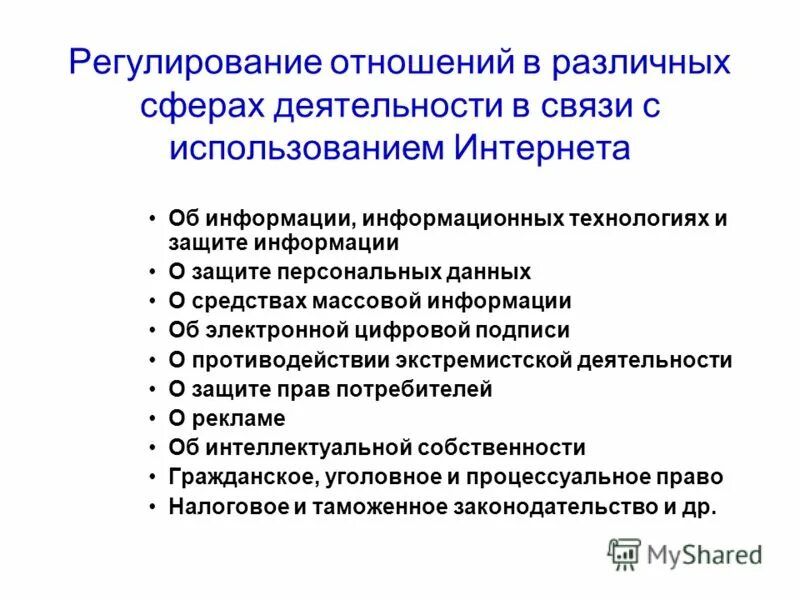 Регулирование отношений в различных сферах деятельности в связи с использованием Интернета

• Об информации, информационных технологиях и защите информации
• О защите персональных данных
• О средствах массовой информации
• Об электронной цифровой подписи
• О противодействии экстремистской деятельности
• О защите прав потребителей
• О рекламе
• Об интеллектуальной собственности
• Гражданское, уголовное и процессуальное право
• Налоговое и таможенное законодательство и др.

MyShared